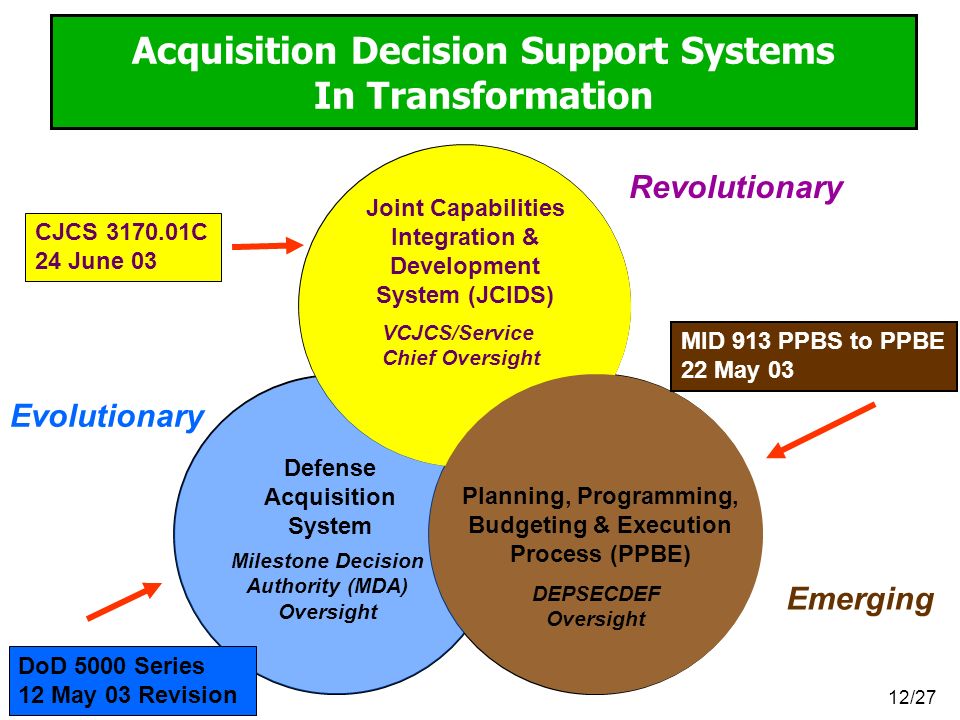 Acquisition Decision Support Systems
In Transformation

CJCS 3170.01C
24 June 03

Joint Capabilities Integration & Development System (JCIDS)

VCJCS/Service Chief Oversight

Revolutionary

MID 913 PPBS to PPBE
22 May 03

Evolutionary

Defense Acquisition System

Milestone Decision Authority (MDA) Oversight

Planning, Programming, Budgeting & Execution Process (PPBE)

DEPSECDEF Oversight

Emerging

DoD 5000 Series
12 May 03 Revision

12/27